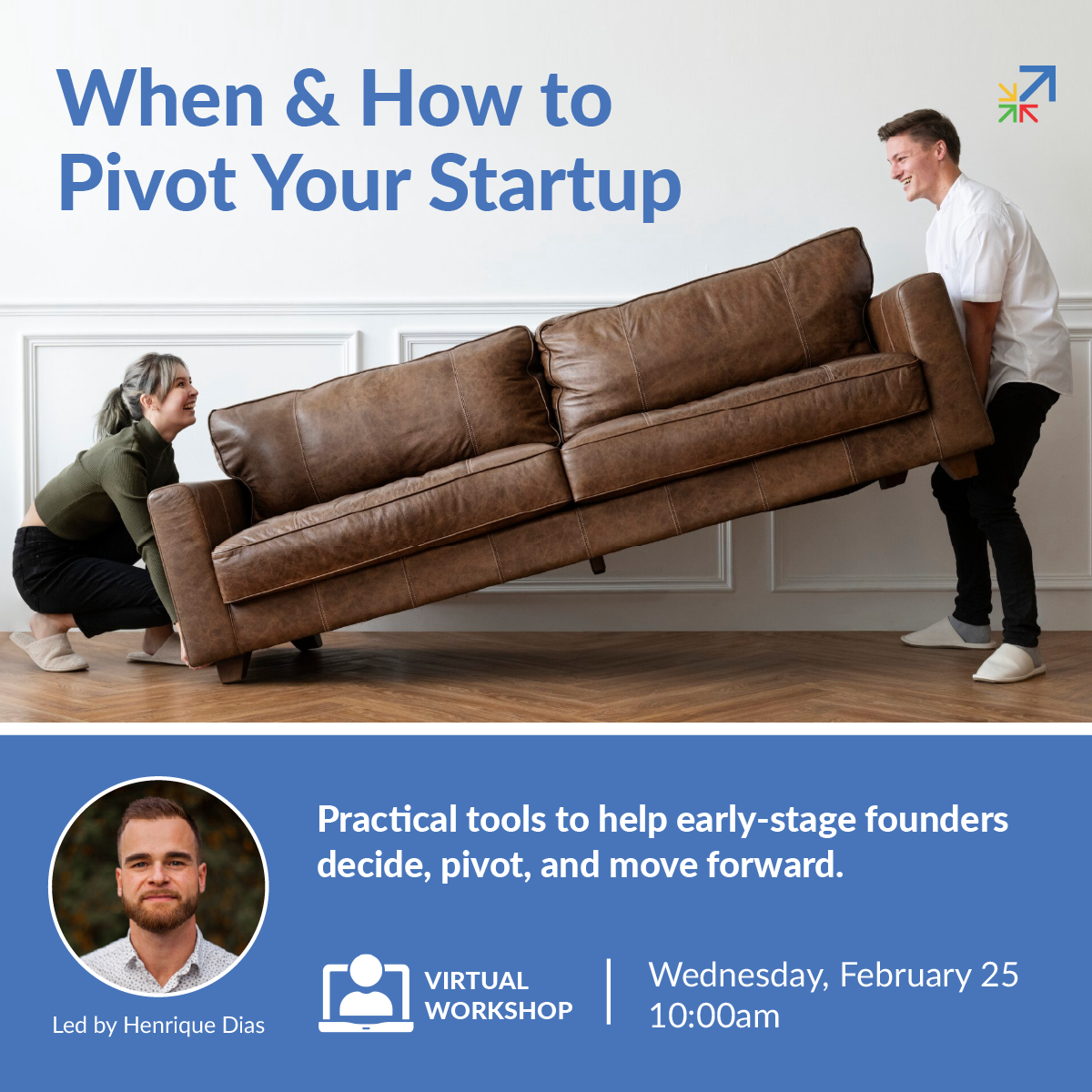 When & How to Pivot Your Startup

Practical tools to help early-stage founders decide, pivot, and move forward.

Led by Henrique Dias

VIRTUAL WORKSHOP

Wednesday, February 25
10:00am